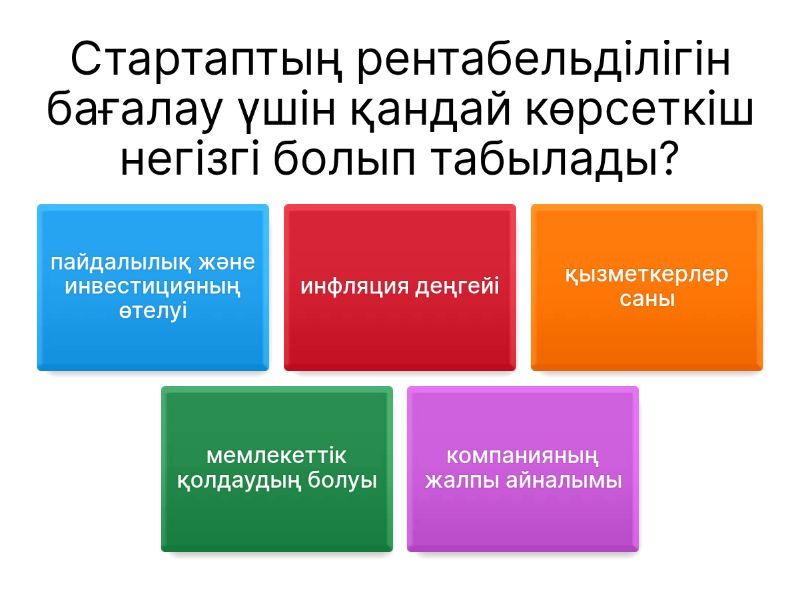 Стартаптың рентабельділігін бағалау үшін қандай көрсеткіш негізгі болып табылады?

пайдалылық және инвестицияның өтелуі

инфляция деңгейі

қызметкерлер саны

мемлекеттік қолдаудың болуы

компанияның жалпы айналымы